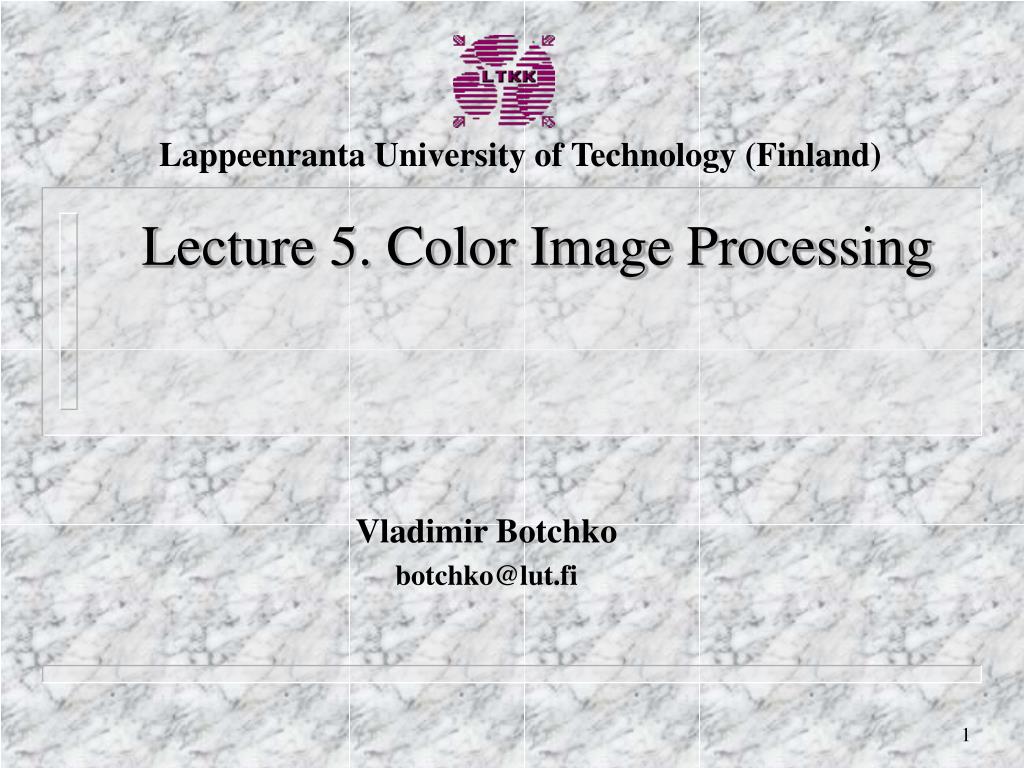 LTKK

Lappeenranta University of Technology (Finland)

Lecture 5. Color Image Processing

Vladimir Botchko

botchko@lut.fi

1